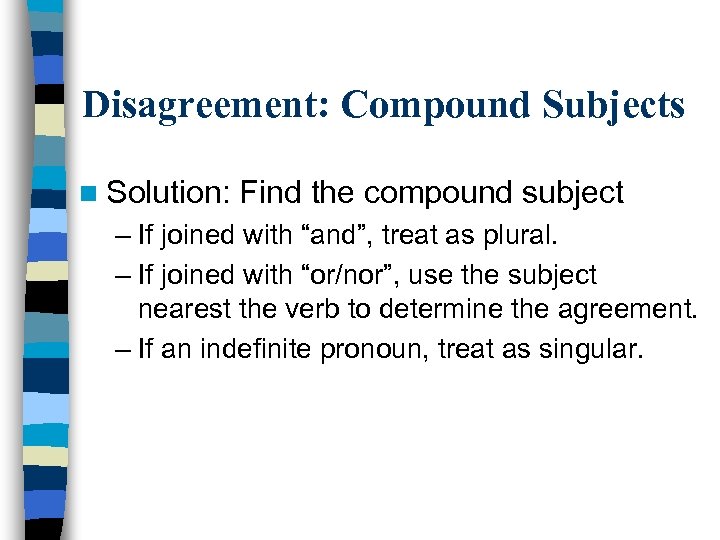 Disagreement: Compound Subjects

Solution: Find the compound subject

– If joined with “and”, treat as plural.

– If joined with “or/nor”, use the subject nearest the verb to determine the agreement.

– If an indefinite pronoun, treat as singular.